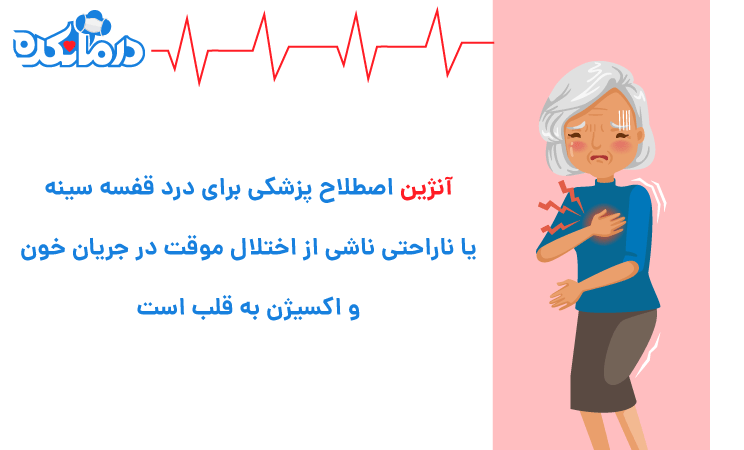 درمانکده

آنژین اصطلاح پزشکی برای درد قفسه سینه یا ناراحتی ناشی از اختلال موقت در جریان خون و اکسیژن به قلب است